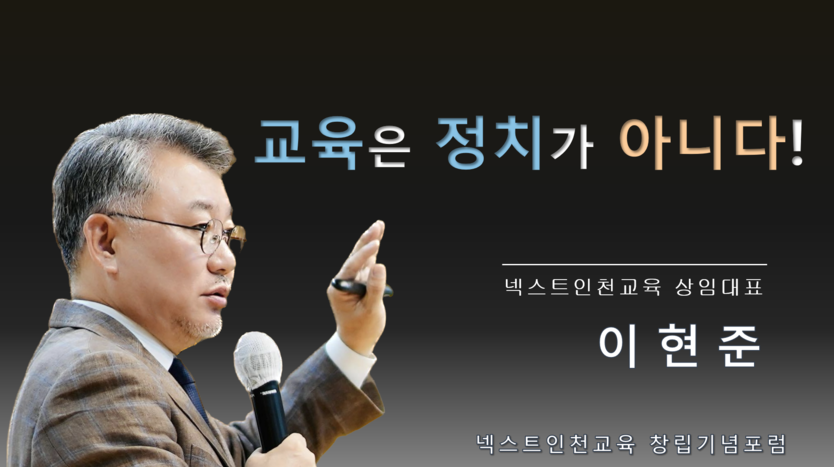 교육은 정치가 아니다!

넥스트인천교육 상임대표

이현준

넥스트인천교육 창립기념포럼